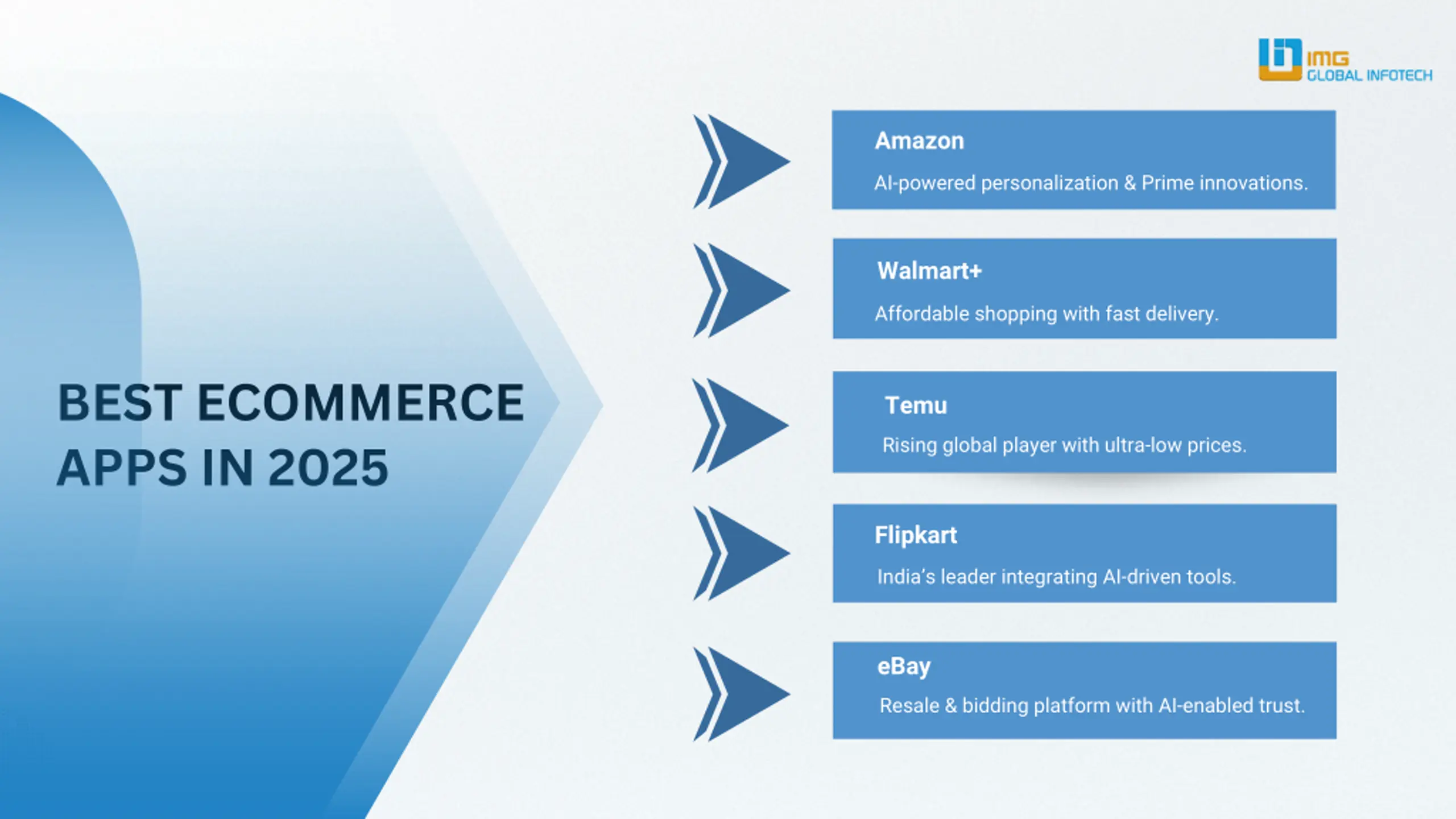 IMG GLOBAL INFOTECH

BEST ECOMMERCE APPS IN 2025

Amazon
AI-powered personalization & Prime innovations.

Walmart+
Affordable shopping with fast delivery.

Temu
Rising global player with ultra-low prices.

Flipkart
India's leader integrating AI-driven tools.

eBay
Resale & bidding platform with AI-enabled trust.